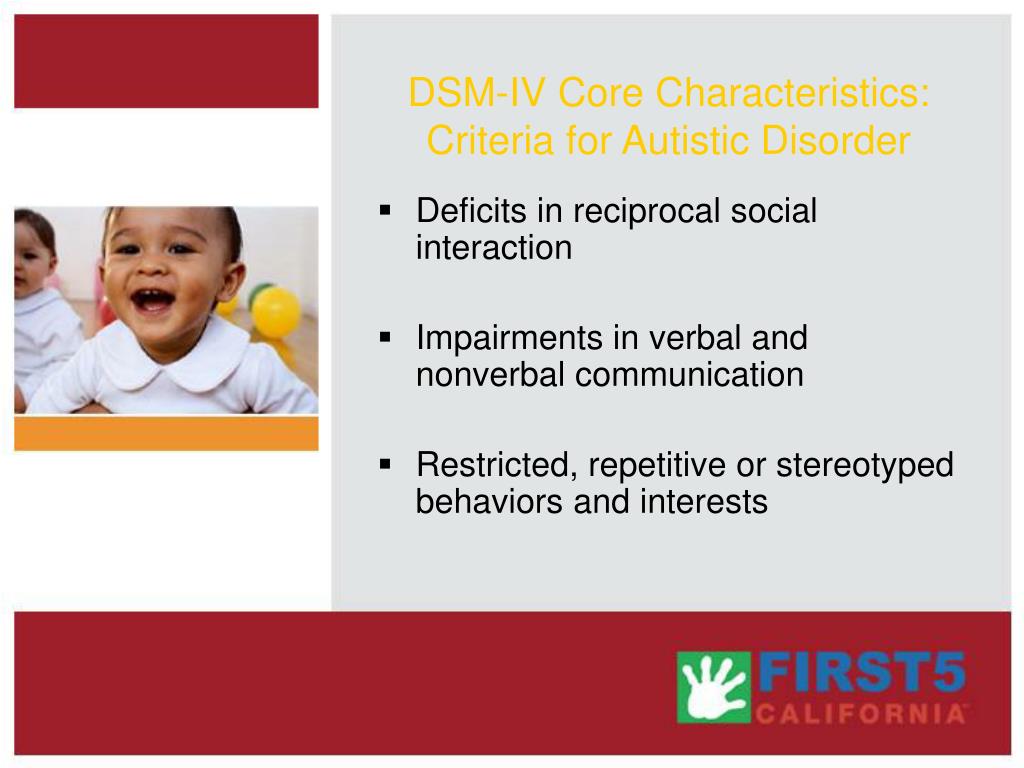 DSM-IV Core Characteristics: Criteria for Autistic Disorder

▪ Deficits in reciprocal social interaction

▪ Impairments in verbal and nonverbal communication

▪ Restricted, repetitive or stereotyped behaviors and interests

FIRST5 CALIFORNIA